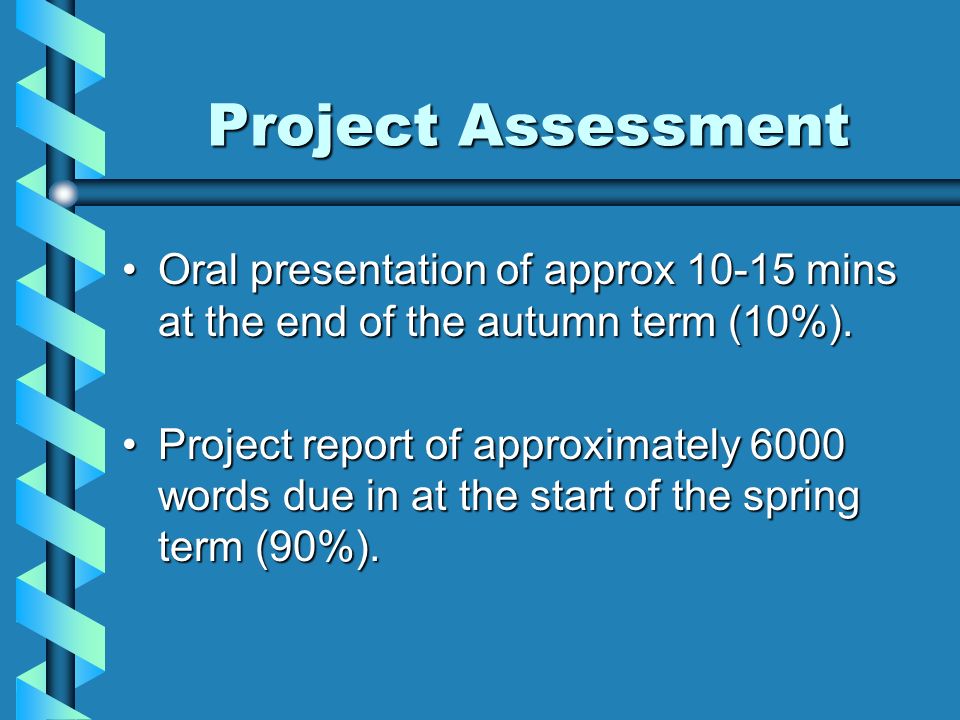 Project Assessment

• Oral presentation of approx 10-15 mins at the end of the autumn term (10%).

• Project report of approximately 6000 words due in at the start of the spring term (90%).